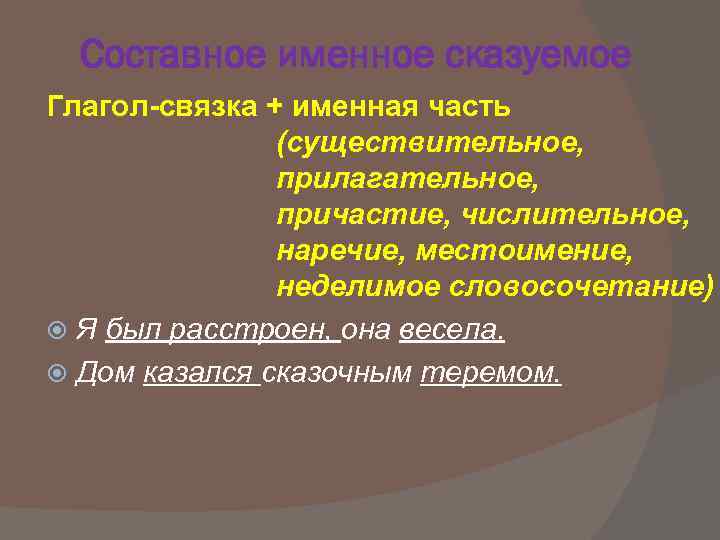 Составное именное сказуемое

Глагол-связка + именная часть (существительное, прилагательное, причастие, числительное, наречие, местоимение, неделимое словосочетание)

Я был расстроен, она весела.

Дом казался сказочным теремом.